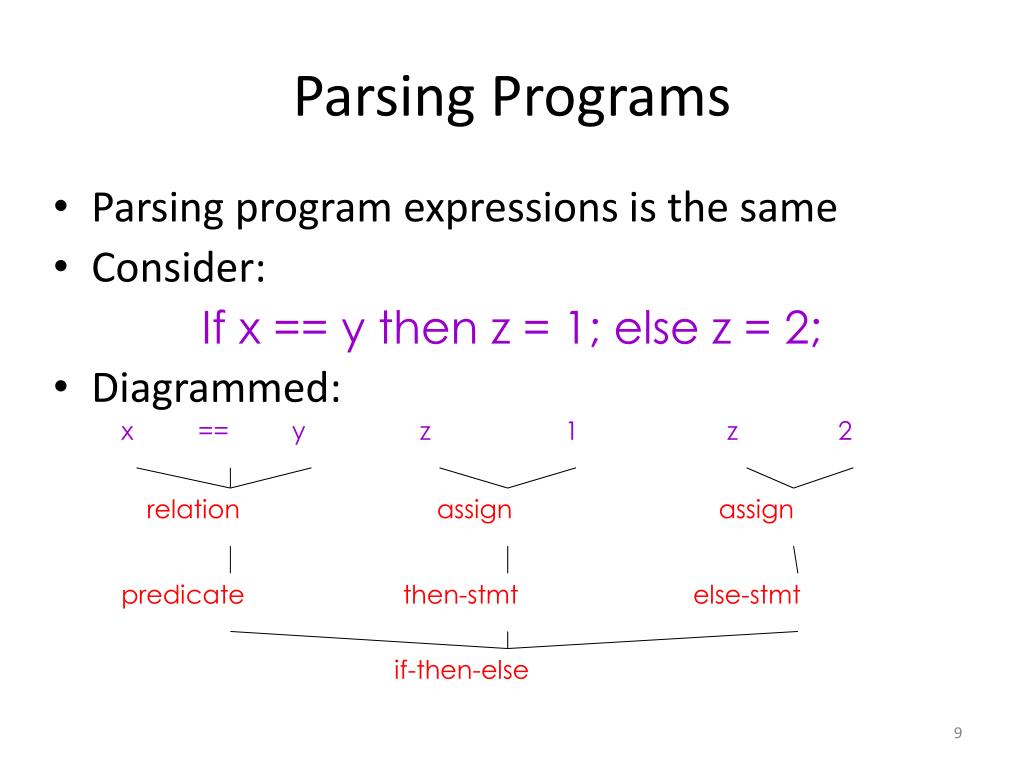 Parsing Programs

• Parsing program expressions is the same
• Consider:

If x == y then z = 1; else z = 2;

• Diagrammed:

x == y z 1 z 2

relation assign assign

predicate then-stmt else-stmt

if-then-else

9